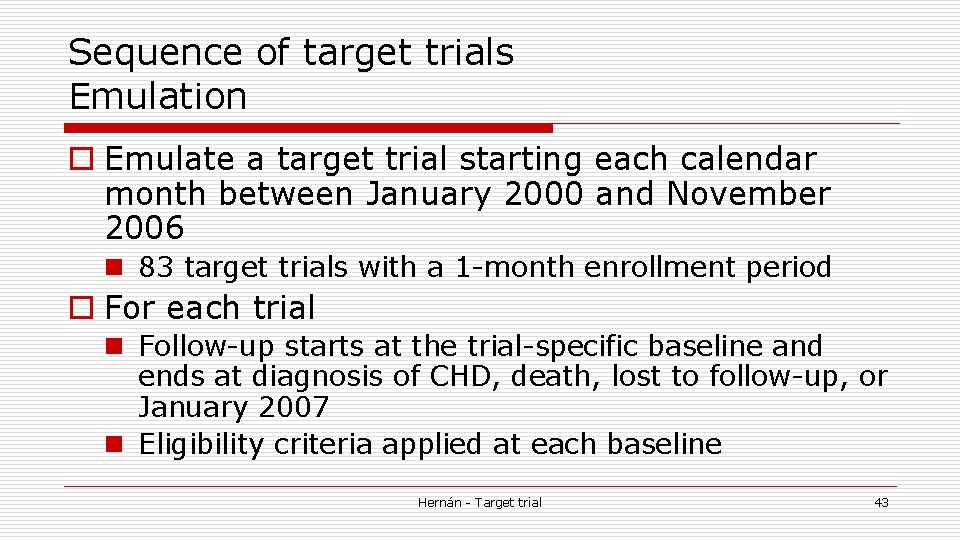 Sequence of target trials
Emulation

Emulate a target trial starting each calendar month between January 2000 and November 2006

83 target trials with a 1-month enrollment period

For each trial

Follow-up starts at the trial-specific baseline and ends at diagnosis of CHD, death, lost to follow-up, or January 2007

Eligibility criteria applied at each baseline

Hernán - Target trial

43